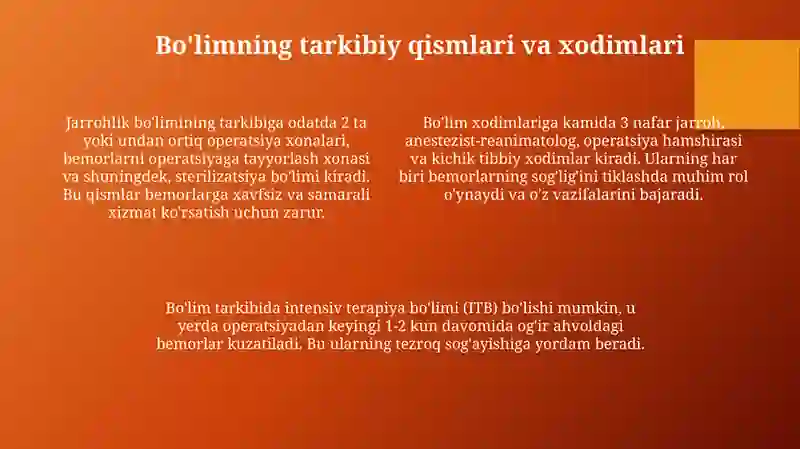 Bo'limning tarkibiy qismlari va xodimlari

Jarrohlik bo'limining tarkibiga odatda 2 ta yoki undan ortiq operatsiya xonalari, bemorlarni operatsiyaga tayyorlash xonasi va shuningdek, sterilizatsiya bo'limi kiradi. Bu qismlar bemorlarga xavfsiz va samarali xizmat ko'rsatish uchun zarur.

Bo'lim xodimlariga kamida 3 nafar jarroh, anestezist-reanimatolog, operatsiya hamshirasi va kichik tibbiy xodimlar kiradi. Ularning har biri bemorlarning sog'lig'ini tiklashda muhim rol o'ynaydi va o'z vazifalarini bajaradi.

Bo'lim tarkibida intensiv terapiya bo'limi (ITB) bo'lishi mumkin, u yerda operatsiyadan keyingi 1-2 kun davomida og'ir ahvoldagi bemorlar kuzatiladi. Bu ularning tezroq sog'ayishiga yordam beradi.